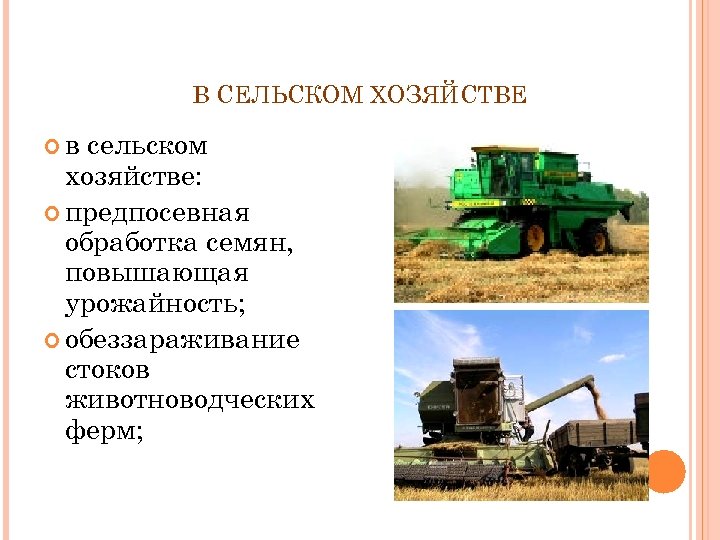 В СЕЛЬСКОМ ХОЗЯЙСТВЕ

в сельском хозяйстве:

предпосевная обработка семян, повышающая урожайность;

обеззараживание стоков животноводческих ферм;